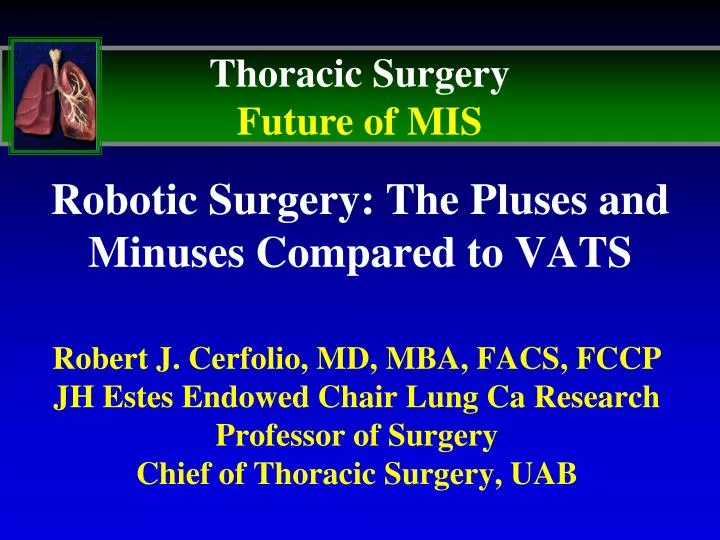 Thoracic Surgery
Future of MIS

Robotic Surgery: The Pluses and Minuses Compared to VATS

Robert J. Cerfolio, MD, MBA, FACS, FCCP
JH Estes Endowed Chair Lung Ca Research
Professor of Surgery
Chief of Thoracic Surgery, UAB